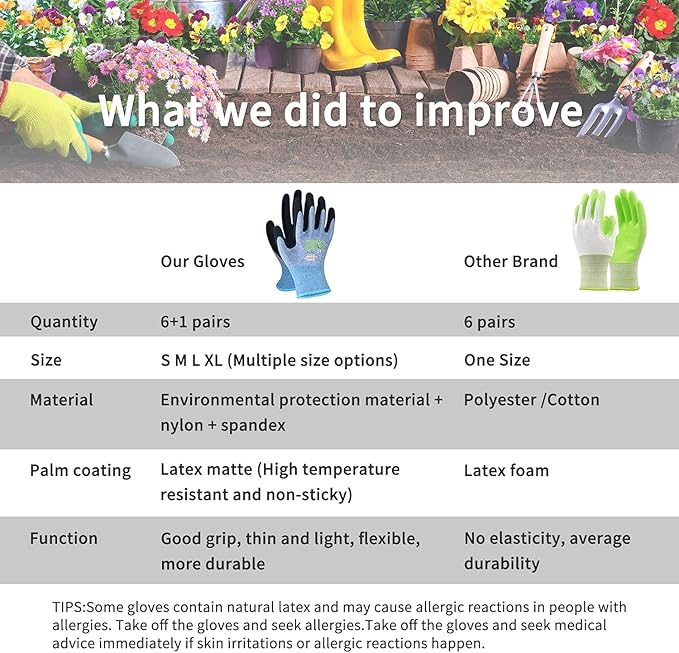 What we did to improve

| | Our Gloves | Other Brand |
|---|---|---|
| Quantity | 6+1 pairs | 6 pairs |
| Size | S M L XL (Multiple size options) | One Size |
| Material | Environmental protection material + nylon + spandex | Polyester /Cotton |
| Palm coating | Latex matte (High temperature resistant and non-sticky) | Latex foam |
| Function | Good grip, thin and light, flexible, more durable | No elasticity, average durability |

TIPS:Some gloves contain natural latex and may cause allergic reactions in people with allergies. Take off the gloves and seek allergies.Take off the gloves and seek medical advice immediately if skin irritations or allergic reactions happen.